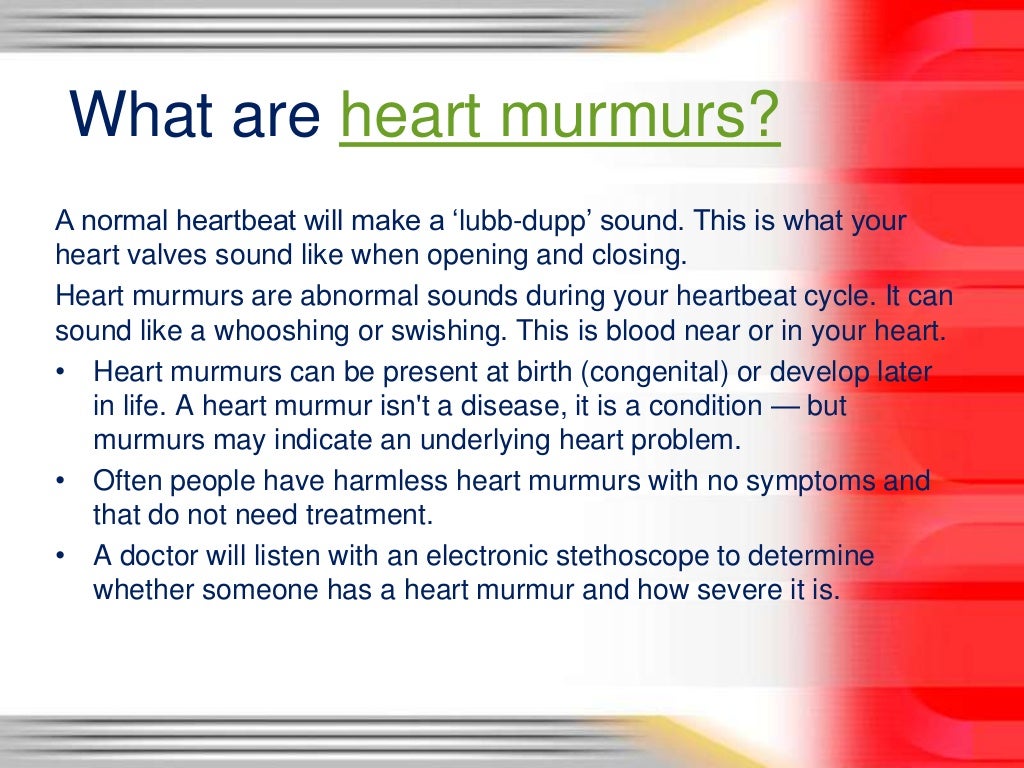 What are heart murmurs?

A normal heartbeat will make a ‘lubb-dupp’ sound. This is what your heart valves sound like when opening and closing.

Heart murmurs are abnormal sounds during your heartbeat cycle. It can sound like a whooshing or swishing. This is blood near or in your heart.

• Heart murmurs can be present at birth (congenital) or develop later in life. A heart murmur isn't a disease, it is a condition — but murmurs may indicate an underlying heart problem.
• Often people have harmless heart murmurs with no symptoms and that do not need treatment.
• A doctor will listen with an electronic stethoscope to determine whether someone has a heart murmur and how severe it is.